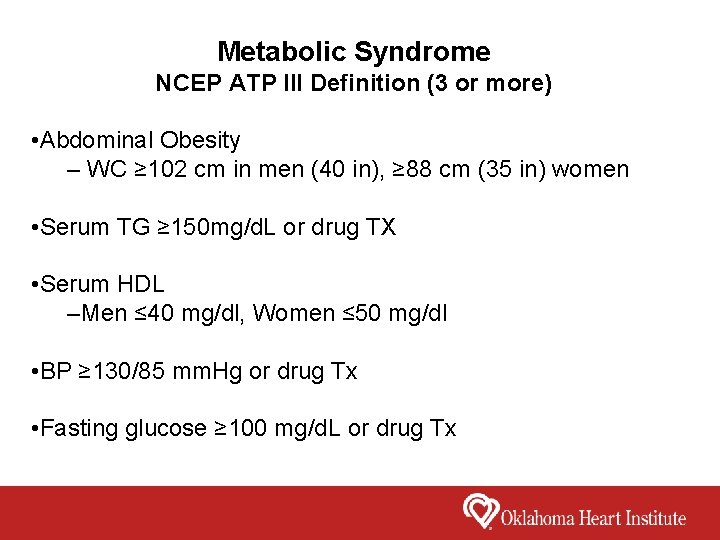 Metabolic Syndrome
NCEP ATP III Definition (3 or more)

•Abdominal Obesity
– WC ≥102 cm in men (40 in), ≥88 cm (35 in) women

•Serum TG ≥150mg/dL or drug TX

•Serum HDL
–Men ≤40 mg/dl, Women ≤50 mg/dl

•BP ≥130/85 mmHg or drug Tx

•Fasting glucose ≥100 mg/dL or drug Tx

Oklahoma Heart Institute